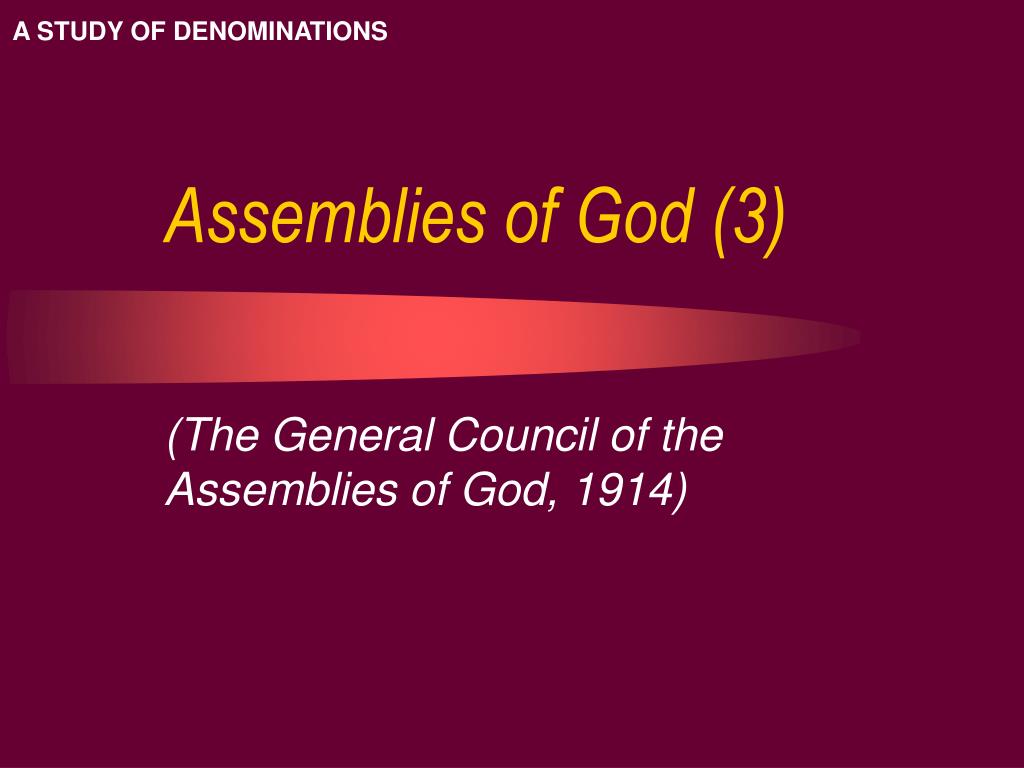 A STUDY OF DENOMINATIONS

Assemblies of God (3)

(The General Council of the Assemblies of God, 1914)